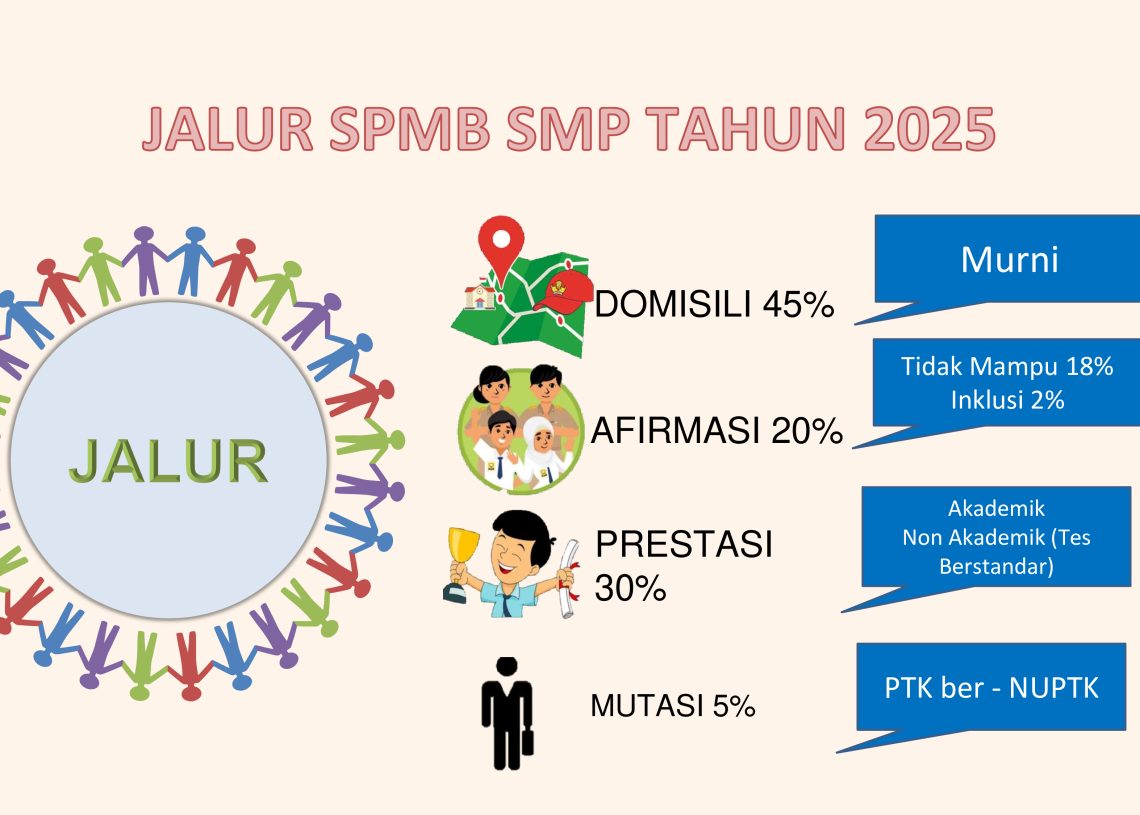 JALUR SPMB SMP TAHUN 2025

JALUR

DOMISILI 45%

Murni

AFIRMASI 20%

Tidak Mampu 18%
Inklusi 2%

PRESTASI 30%

Akademik
Non Akademik (Tes Berstandar)

MUTASI 5%

PTK ber - NUPTK